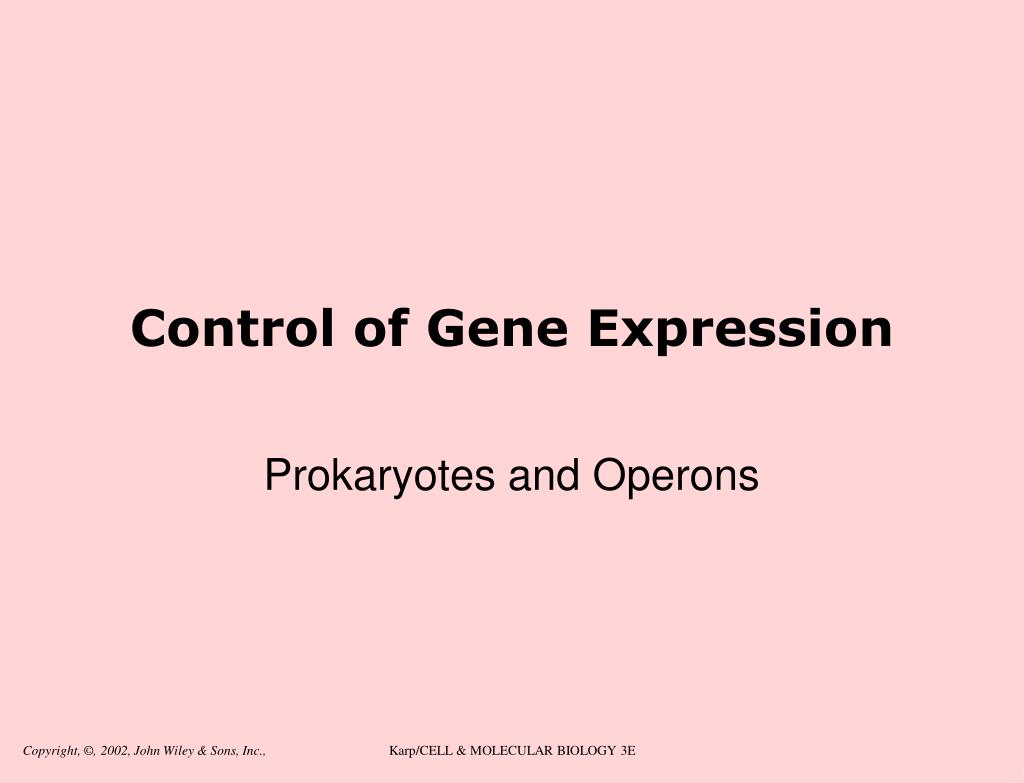 Control of Gene Expression

Prokaryotes and Operons

Copyright, ©, 2002, John Wiley & Sons, Inc., Karp/CELL & MOLECULAR BIOLOGY 3E